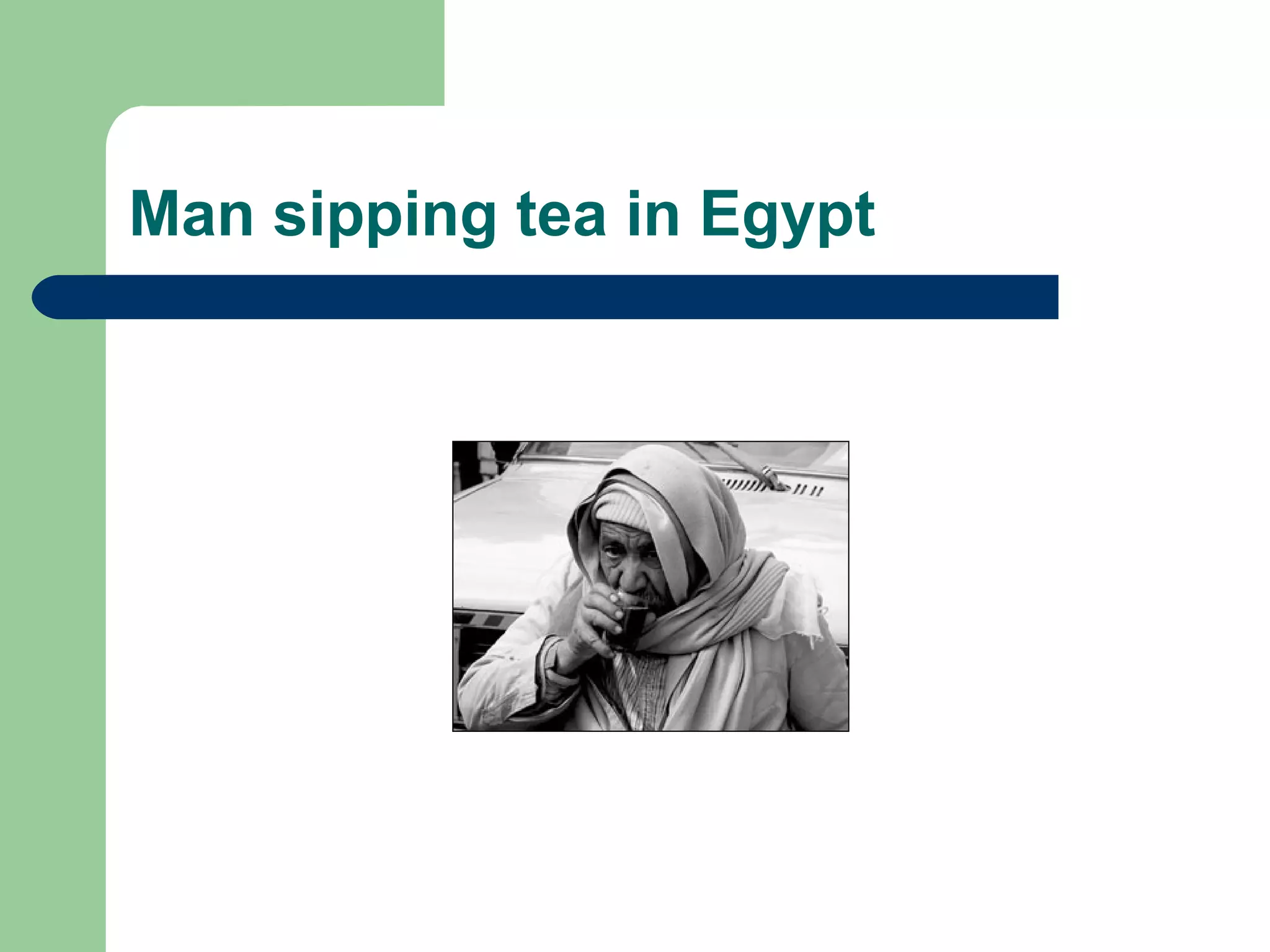 Man sipping tea in Egypt